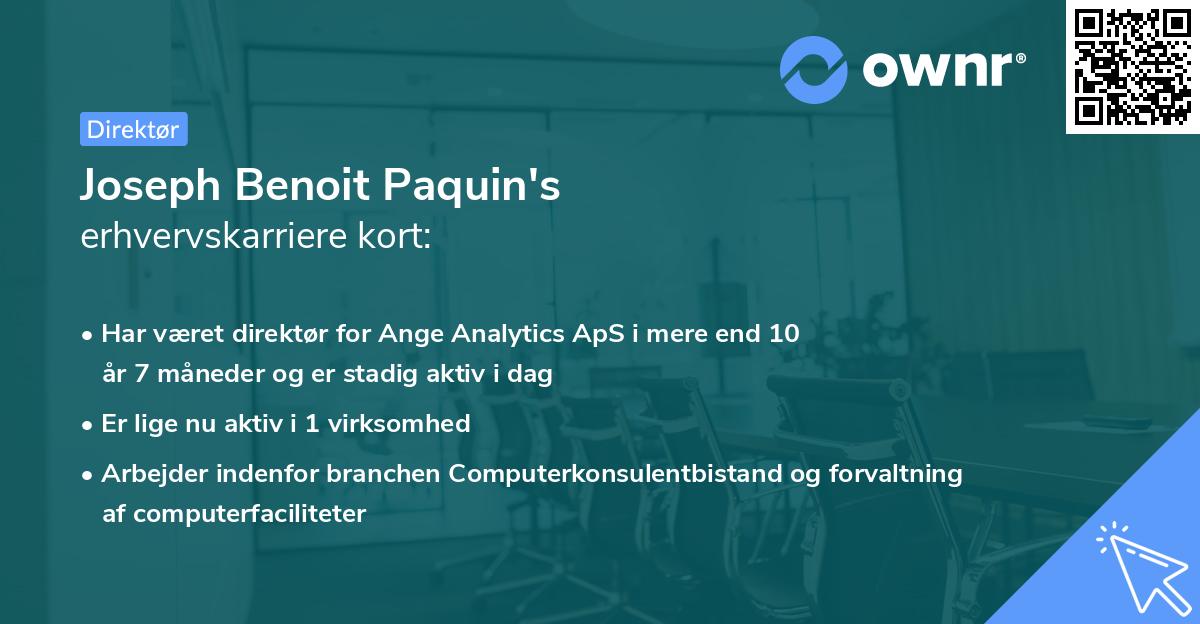 ownr®

Direktør

Joseph Benoit Paquin's
erhvervskarriere kort:

• Har været direktør for Ange Analytics ApS i mere end 10 år 7 måneder og er stadig aktiv i dag

• Er lige nu aktiv i 1 virksomhed

• Arbejder indenfor branchen Computerkonsulentbistand og forvaltning af computerfaciliteter